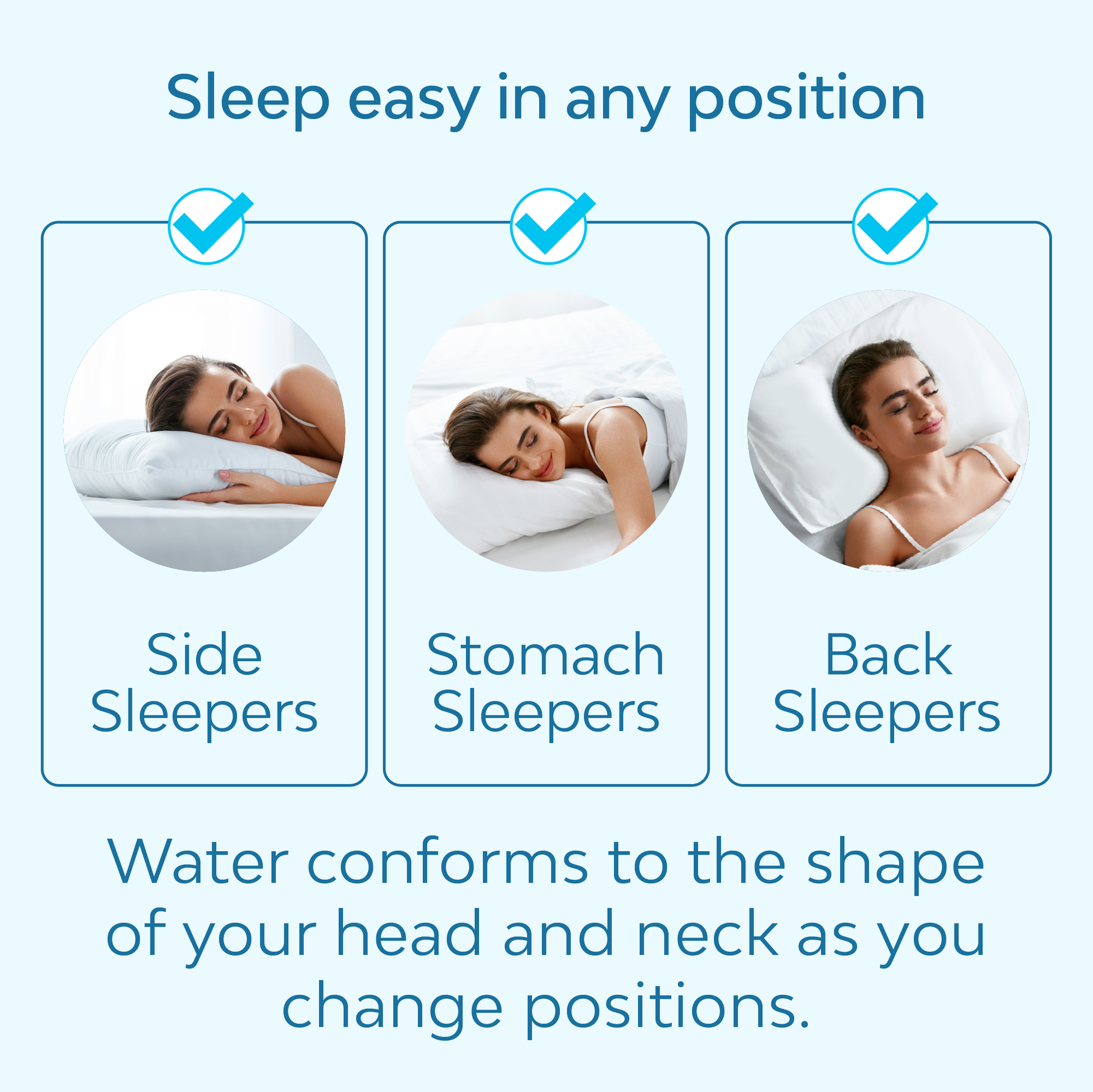 Sleep easy in any position

Side Sleepers

Stomach Sleepers

Back Sleepers

Water conforms to the shape of your head and neck as you change positions.